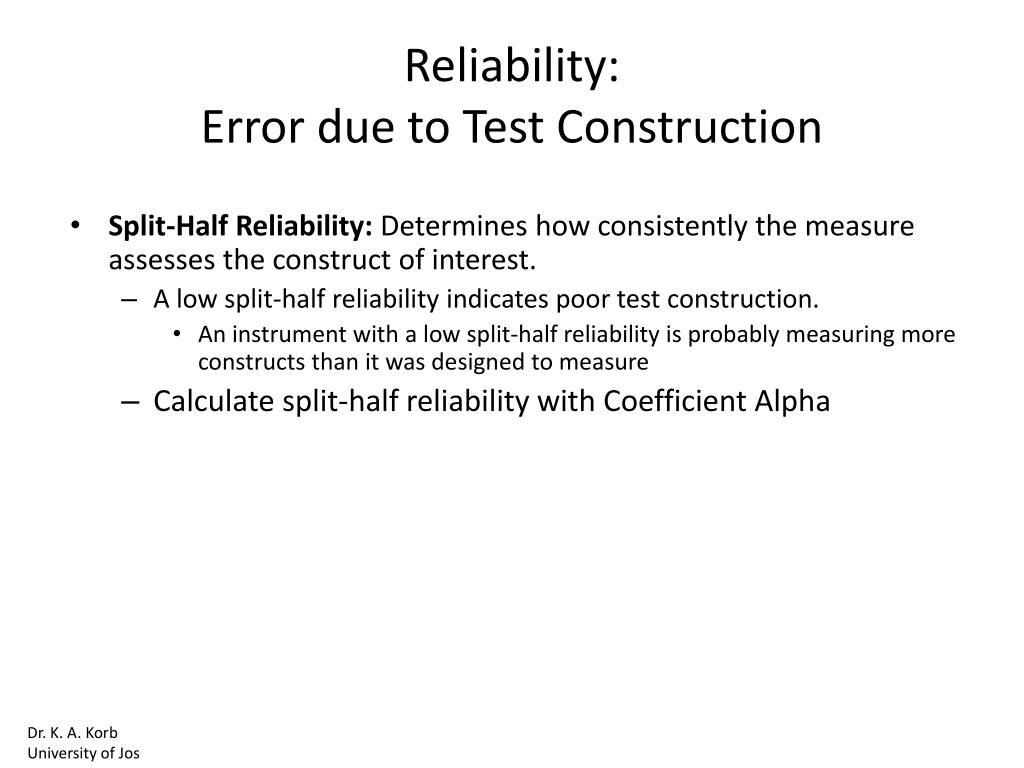 Reliability:
Error due to Test Construction

• Split-Half Reliability: Determines how consistently the measure assesses the construct of interest.
– A low split-half reliability indicates poor test construction.
• An instrument with a low split-half reliability is probably measuring more constructs than it was designed to measure
– Calculate split-half reliability with Coefficient Alpha

Dr. K. A. Korb
University of Jos